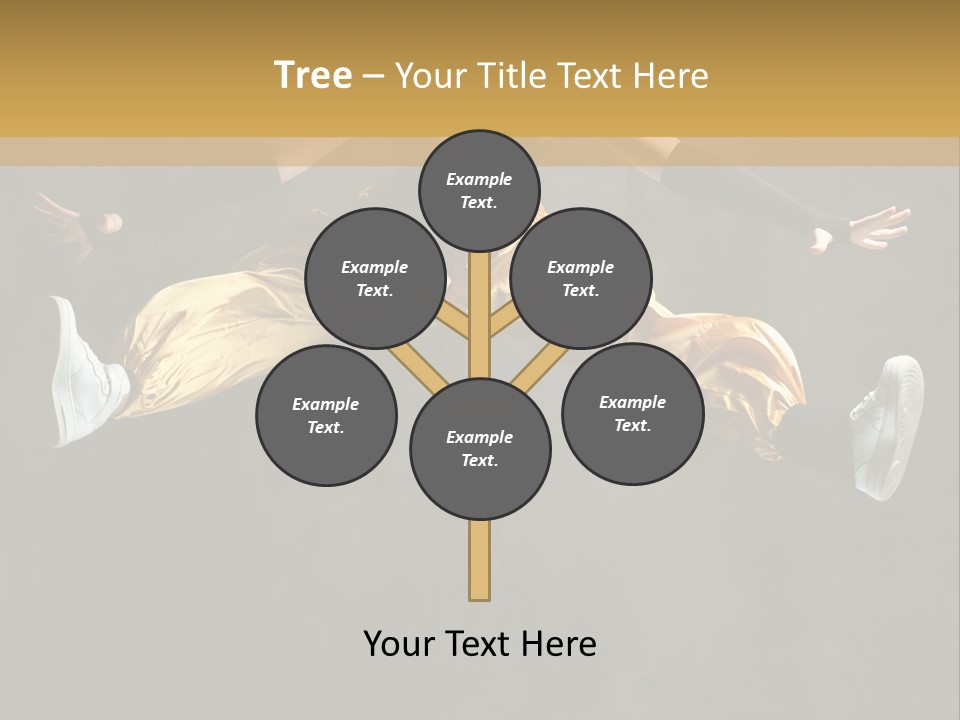 Tree – Your Title Text Here

Example Text.

Example Text.

Example Text.

Example Text.

Example Text.

Example Text.

Your Text Here